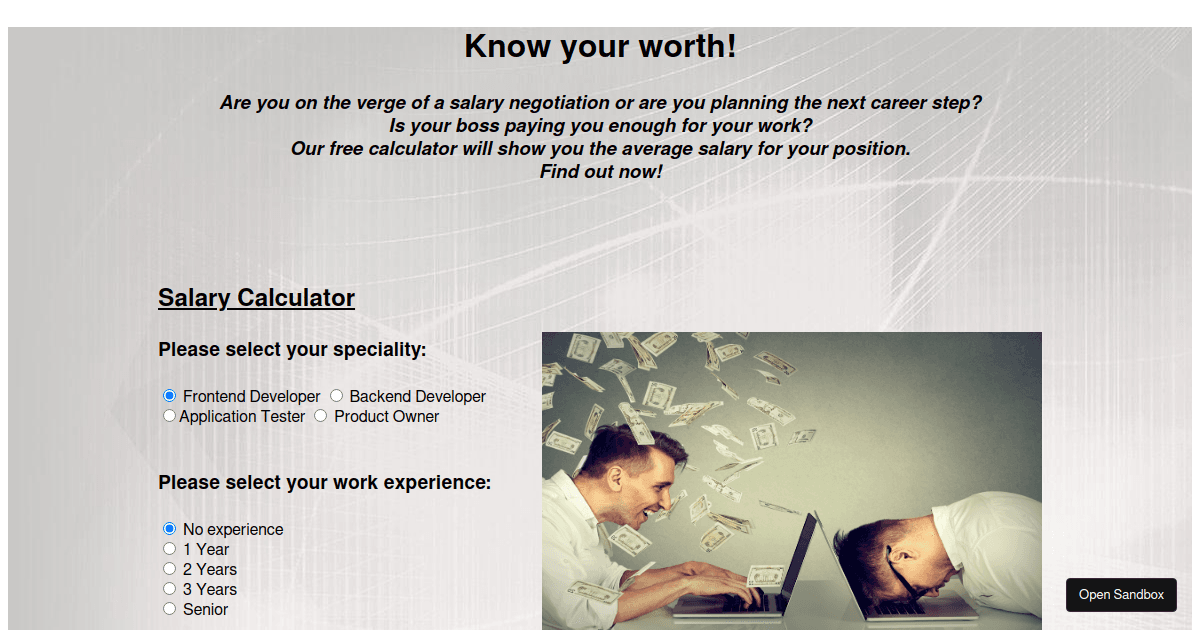 Know your worth!

Are you on the verge of a salary negotiation or are you planning the next career step?
Is your boss paying you enough for your work?
Our free calculator will show you the average salary for your position.
Find out now!

Salary Calculator

Please select your speciality:

Frontend Developer
Backend Developer
Application Tester
Product Owner

Please select your work experience:

No experience
1 Year
2 Years
3 Years
Senior

Open Sandbox